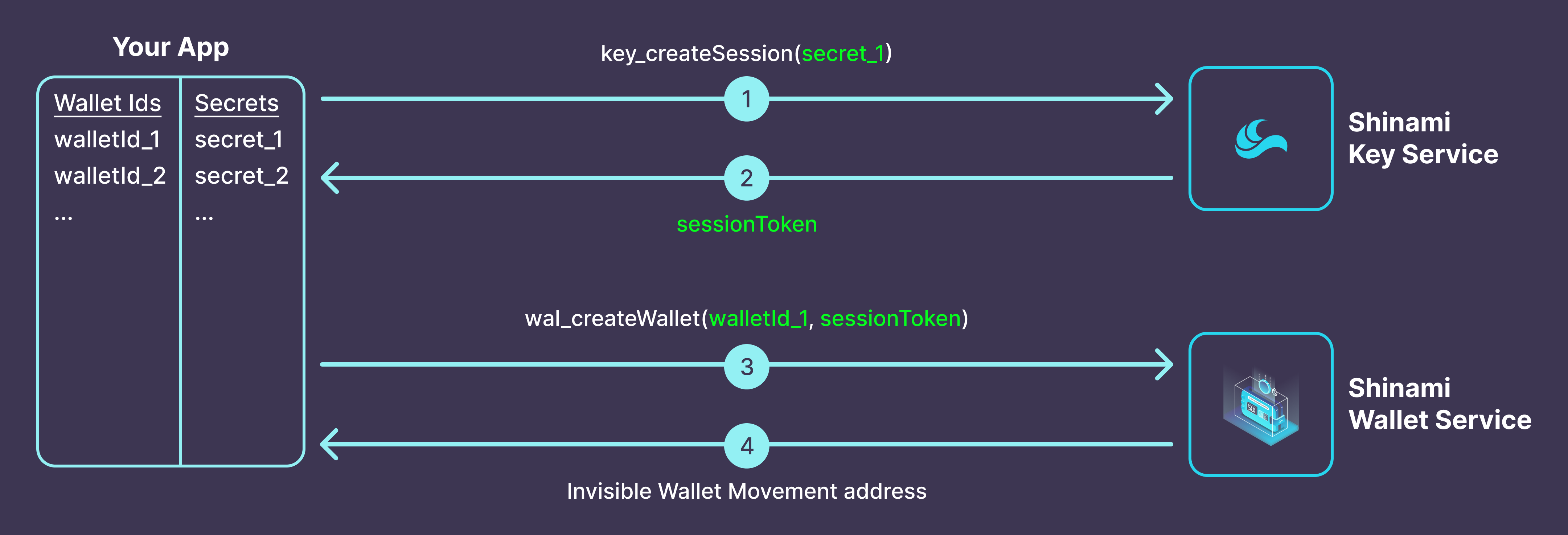 Your App

| Wallet Ids | Secrets |
|---|---|
| walletId_1 | secret_1 |
| walletId_2 | secret_2 |
| ... | ... |

key_createSession(secret_1)

1

2

sessionToken

Shinami Key Service

wal_createWallet(walletId_1, sessionToken)

3

4

Invisible Wallet Movement address

Shinami Wallet Service